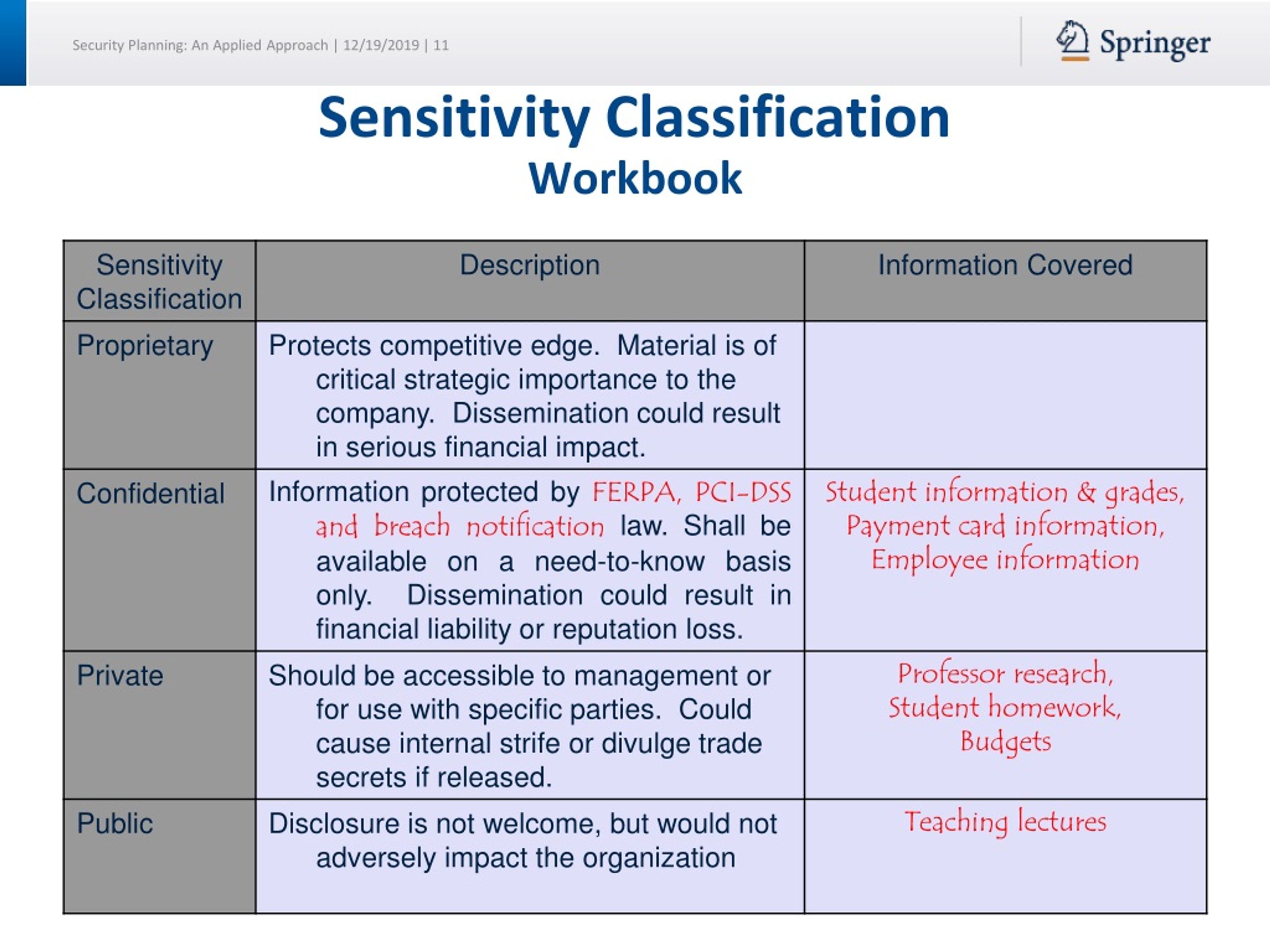 Security Planning: An Applied Approach | 12/19/2019 | 11

Springer

Sensitivity Classification
Workbook

| Sensitivity Classification | Description | Information Covered |
|---|---|---|
| Proprietary | Protects competitive edge. Material is of critical strategic importance to the company. Dissemination could result in serious financial impact. | |
| Confidential | Information protected by FERPA, PCI-DSS and breach notification law. Shall be available on a need-to-know basis only. Dissemination could result in financial liability or reputation loss. | Student information & grades, Payment card information, Employee information |
| Private | Should be accessible to management or for use with specific parties. Could cause internal strife or divulge trade secrets if released. | Professor research, Student homework, Budgets |
| Public | Disclosure is not welcome, but would not adversely impact the organization | Teaching lectures |